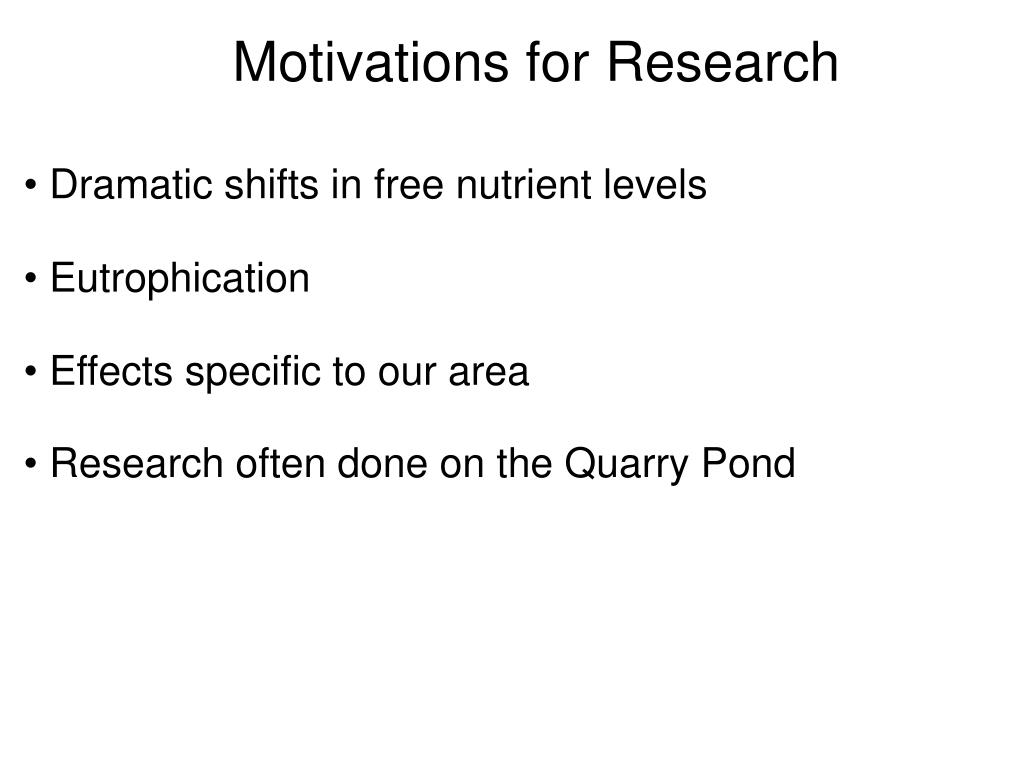 Motivations for Research

• Dramatic shifts in free nutrient levels

• Eutrophication

• Effects specific to our area

• Research often done on the Quarry Pond